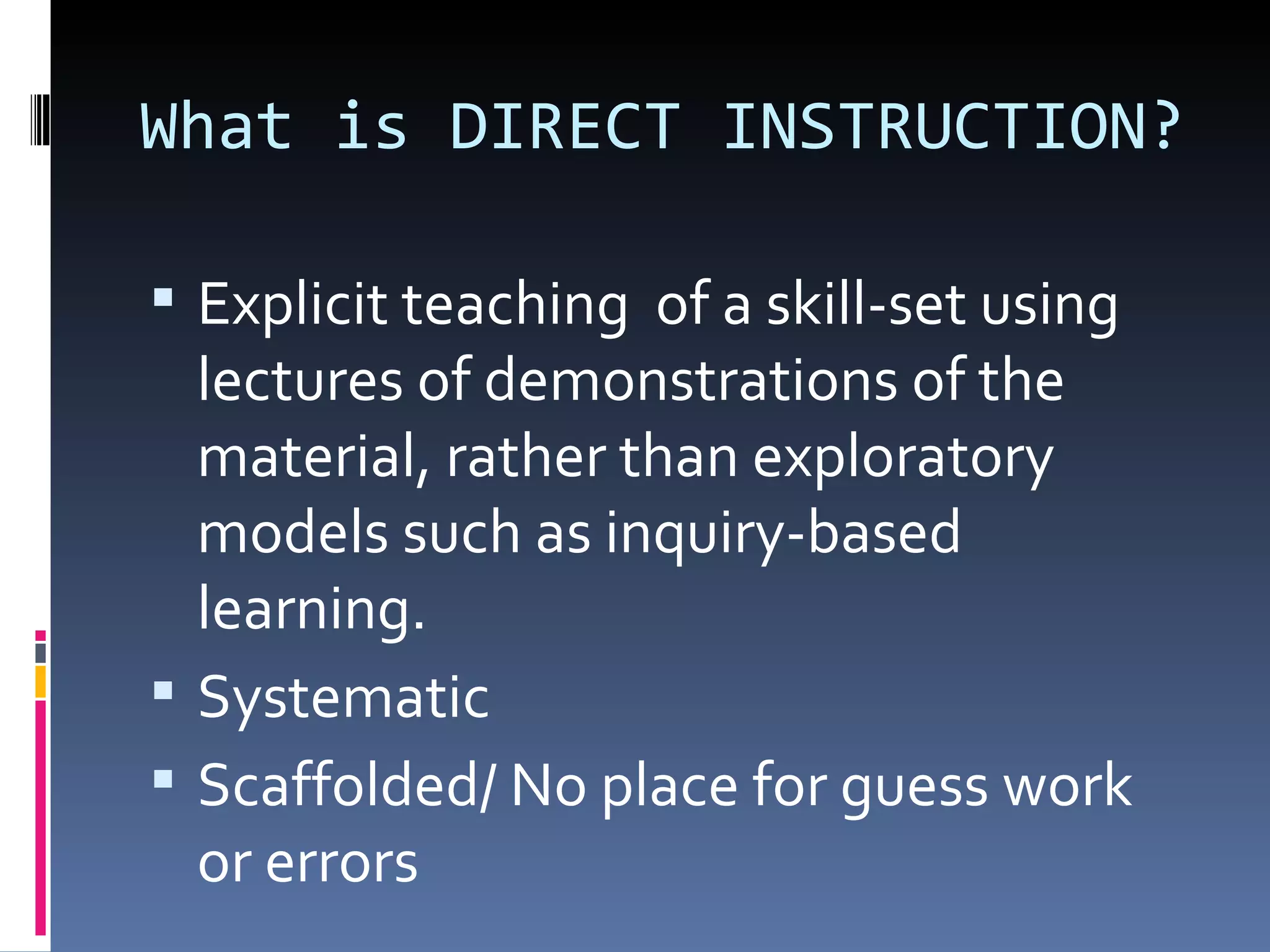 What is DIRECT INSTRUCTION?

▪ Explicit teaching of a skill-set using lectures of demonstrations of the material, rather than exploratory models such as inquiry-based learning.
▪ Systematic
▪ Scaffolded/ No place for guess work or errors